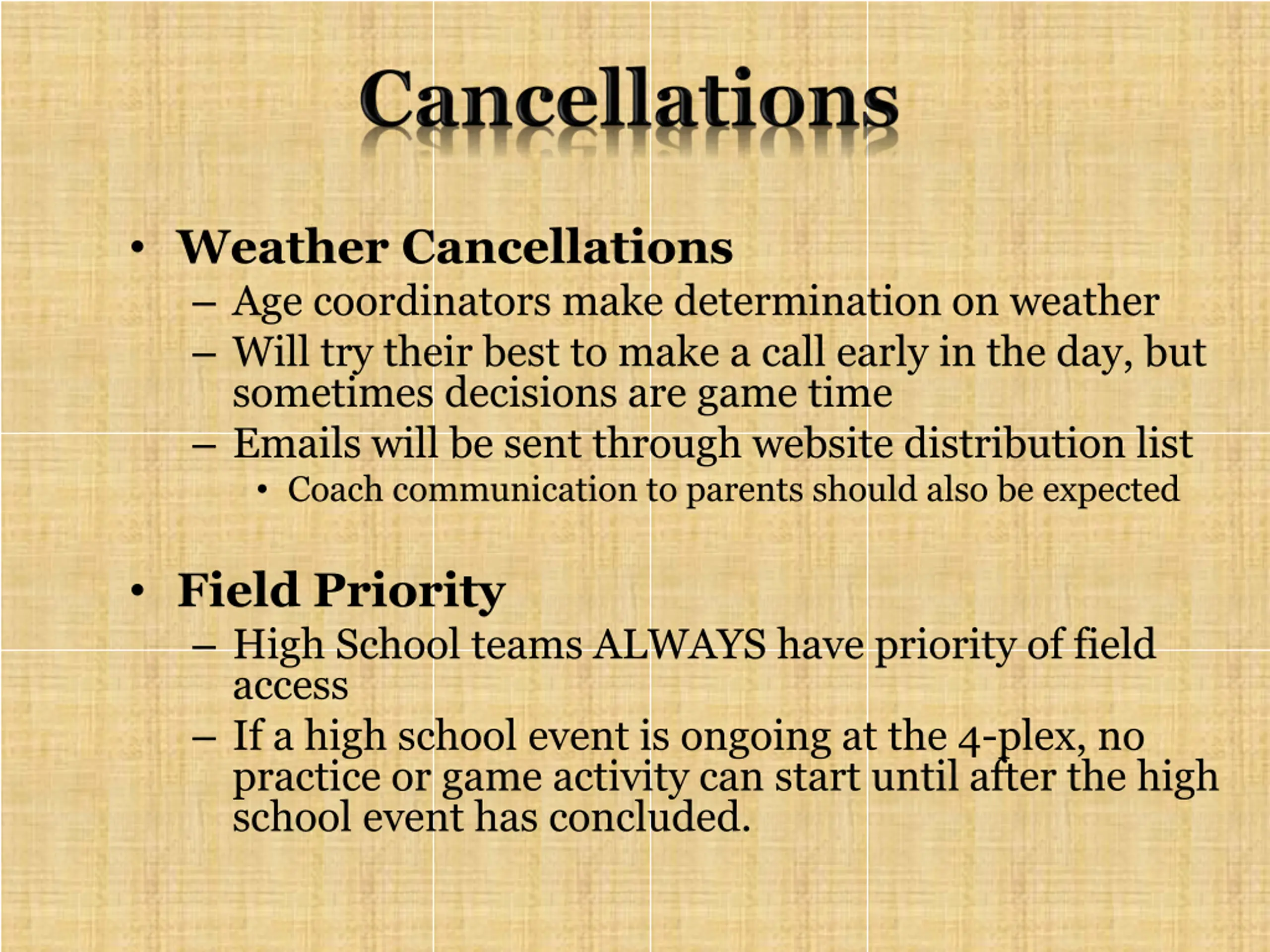 Cancellations

• Weather Cancellations
  – Age coordinators make determination on weather
  – Will try their best to make a call early in the day, but sometimes decisions are game time
  – Emails will be sent through website distribution list
    • Coach communication to parents should also be expected

• Field Priority
  – High School teams ALWAYS have priority of field access
  – If a high school event is ongoing at the 4-plex, no practice or game activity can start until after the high school event has concluded.